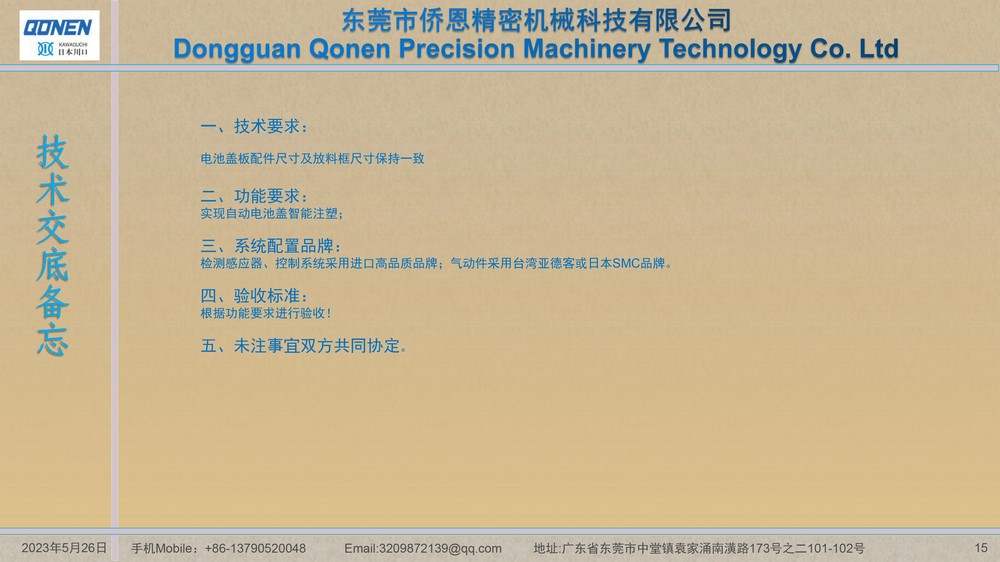 QONEN
KAWAGUCHI
日本川口

东莞市侨恩精密机械科技有限公司
Dongguan Qonen Precision Machinery Technology Co. Ltd

技术交底备忘

一、技术要求：
电池盖板配件尺寸及放料框尺寸保持一致

二、功能要求：
实现自动电池盖智能注塑；

三、系统配置品牌：
检测感应器、控制系统采用进口高品质品牌；气动件采用台湾亚德客或日本SMC品牌。

四、验收标准：
根据功能要求进行验收！

五、未注事宜双方共同协定。

2023年5月26日 手机Mobile：+86-13790520048 Email:3209872139@qq.com 地址:广东省东莞市中堂镇袁家涌南潢路173号之二101-102号 15